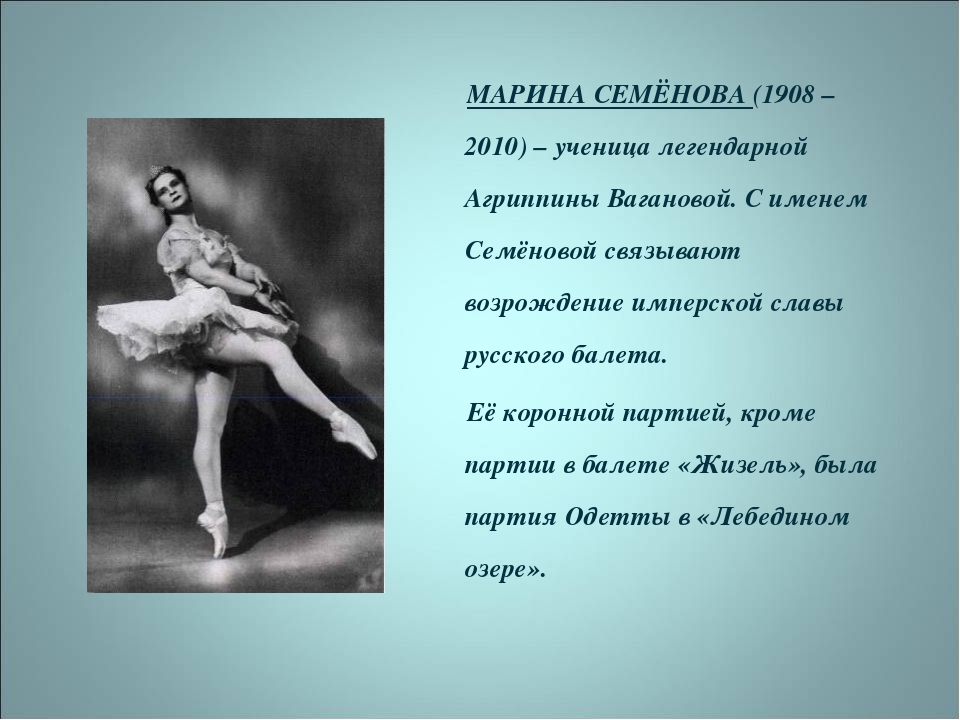 МАРИНА СЕМЁНОВА (1908 – 2010) – ученица легендарной Агриппины Вагановой. С именем Семёновой связывают возрождение имперской славы русского балета.

Её коронной партией, кроме партии в балете «Жизель», была партия Одетты в «Лебедином озере».